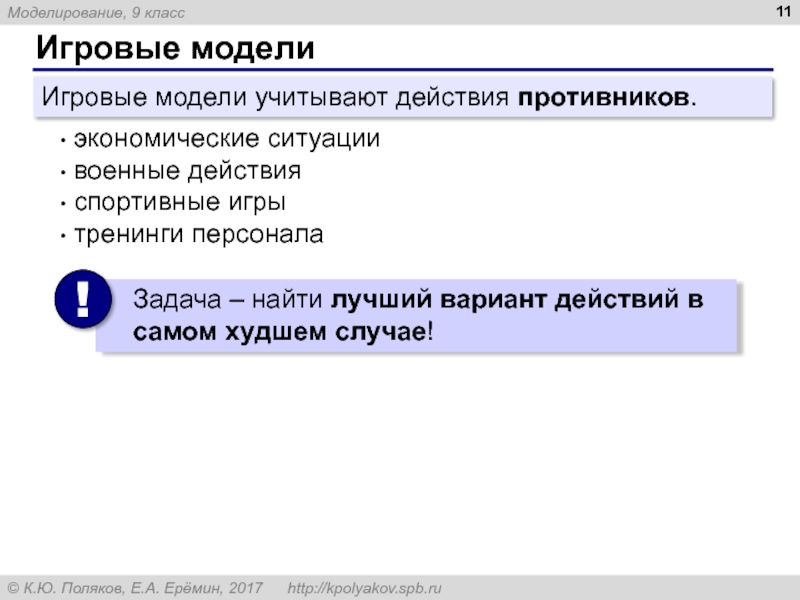 Моделирование, 9 класс

11

Игровые модели

Игровые модели учитывают действия противников.

• экономические ситуации
• военные действия
• спортивные игры
• тренинги персонала

!

Задача – найти лучший вариант действий в самом худшем случае!

© К.Ю. Поляков, Е.А. Ерёмин, 2017 http://kpolyakov.spb.ru